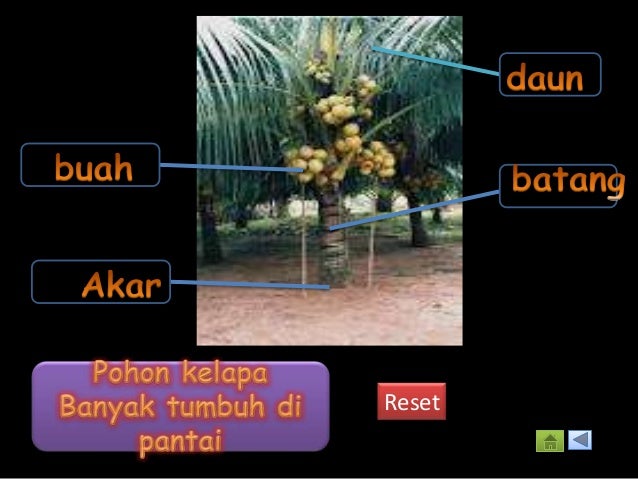 daun

buah

batang

Akar

Pohon kelapa Banyak tumbuh di pantai

Reset